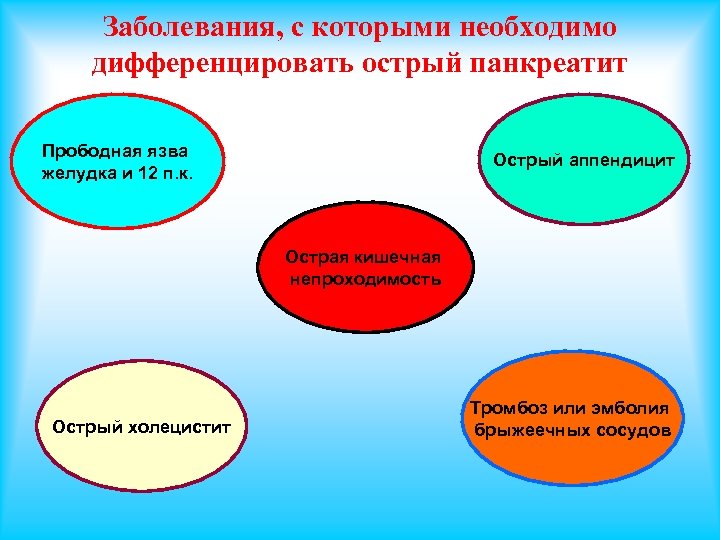 Заболевания, с которыми необходимо дифференцировать острый панкреатит

Прободная язва желудка и 12 п.к.

Острый аппендицит

Острая кишечная непроходимость

Острый холецистит

Тромбоз или эмболия брыжеечных сосудов